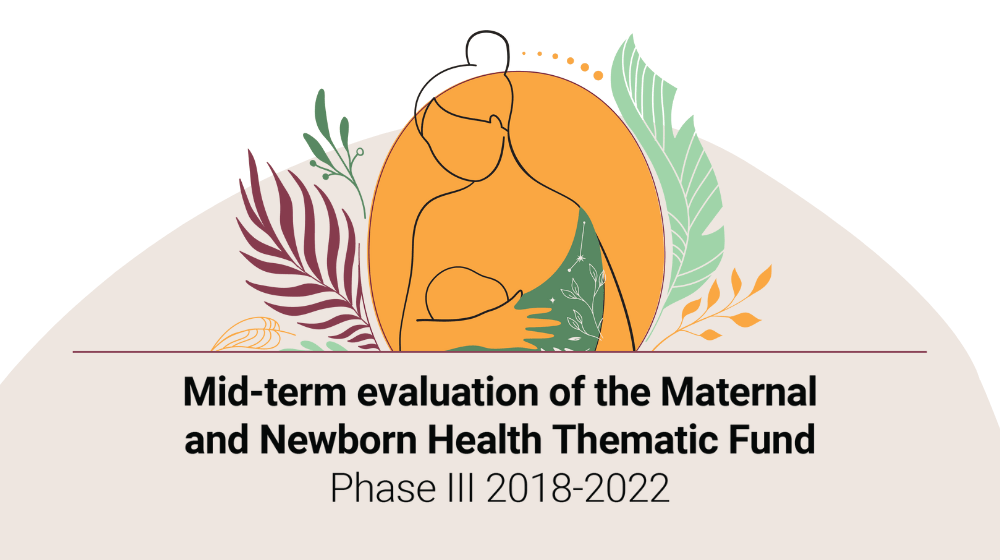 Mid-term evaluation of the Maternal and Newborn Health Thematic Fund
Phase III 2018-2022